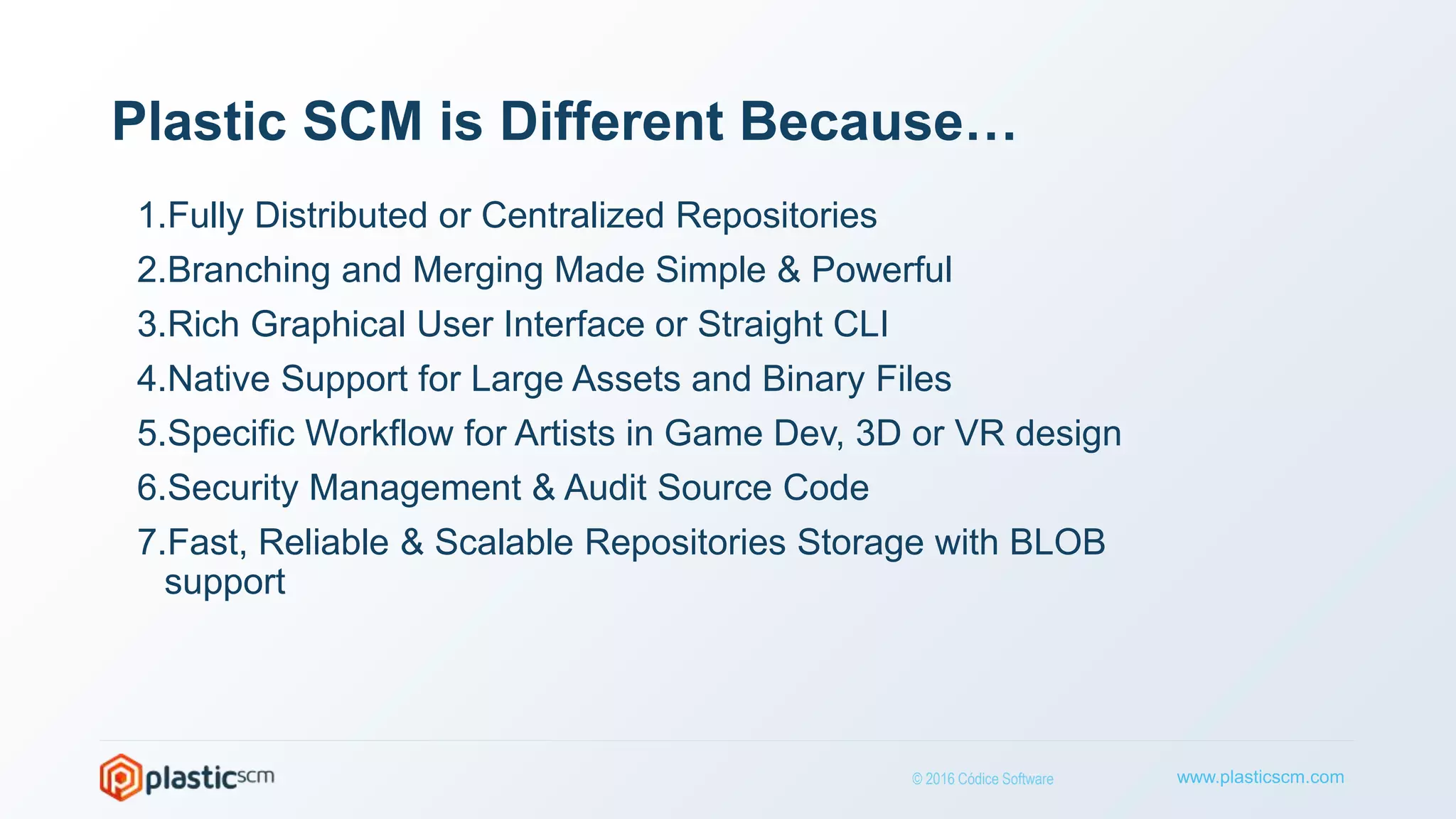 Plastic SCM is Different Because…

1.Fully Distributed or Centralized Repositories

2.Branching and Merging Made Simple & Powerful

3.Rich Graphical User Interface or Straight CLI

4.Native Support for Large Assets and Binary Files

5.Specific Workflow for Artists in Game Dev, 3D or VR design

6.Security Management & Audit Source Code

7.Fast, Reliable & Scalable Repositories Storage with BLOB support

plasticscm

© 2016 Códice Software

www.plasticscm.com